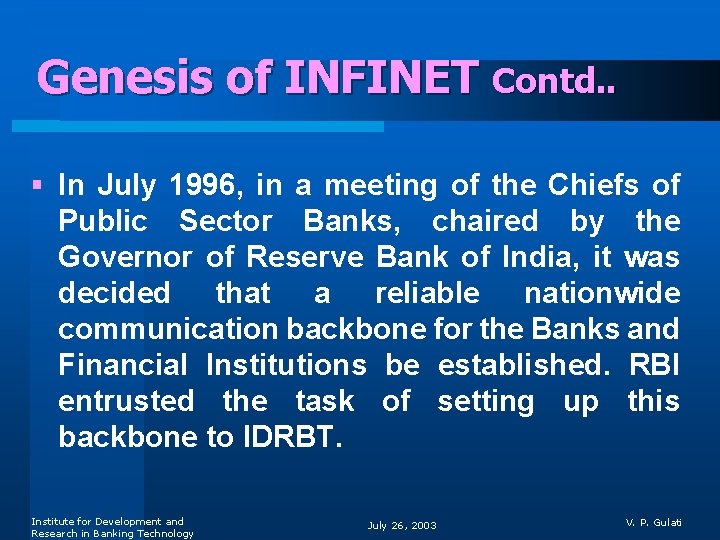 Genesis of INFINET Contd..

▪ In July 1996, in a meeting of the Chiefs of Public Sector Banks, chaired by the Governor of Reserve Bank of India, it was decided that a reliable nationwide communication backbone for the Banks and Financial Institutions be established. RBI entrusted the task of setting up this backbone to IDRBT.

Institute for Development and Research in Banking Technology

July 26, 2003

V. P. Gulati